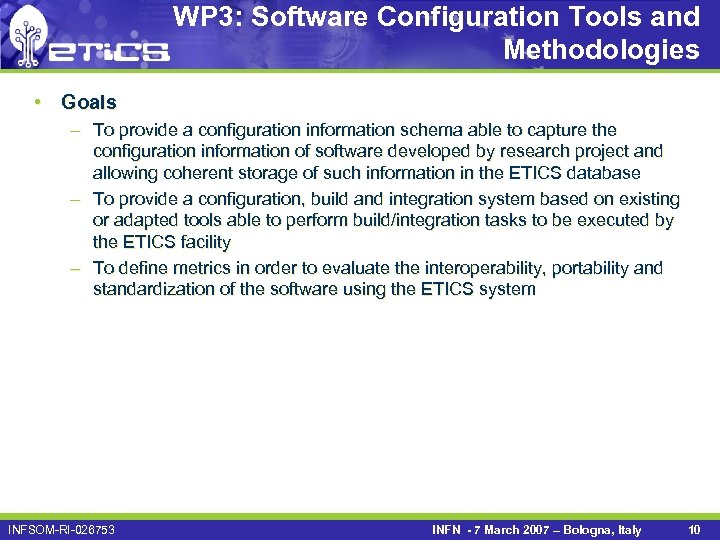 ETICS

WP3: Software Configuration Tools and Methodologies

• Goals
– To provide a configuration information schema able to capture the configuration information of software developed by research project and allowing coherent storage of such information in the ETICS database
– To provide a configuration, build and integration system based on existing or adapted tools able to perform build/integration tasks to be executed by the ETICS facility
– To define metrics in order to evaluate the interoperability, portability and standardization of the software using the ETICS system

INFSOM-RI-026753

INFN - 7 March 2007 – Bologna, Italy

10